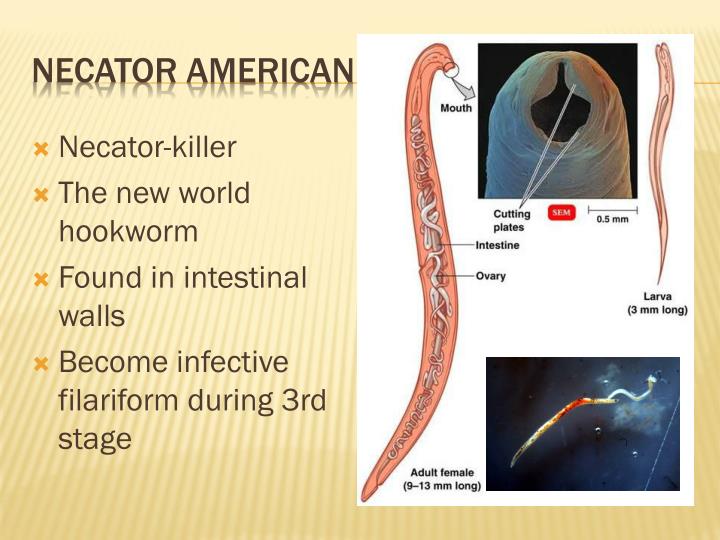 NECATOR AMERICAN

Necator-killer
The new world hookworm
Found in intestinal walls
Become infective filariform during 3rd stage

Mouth
Cutting plates
SEM
0.5 mm
Intestine
Ovary
Larva (3 mm long)
Adult female (9–13 mm long)